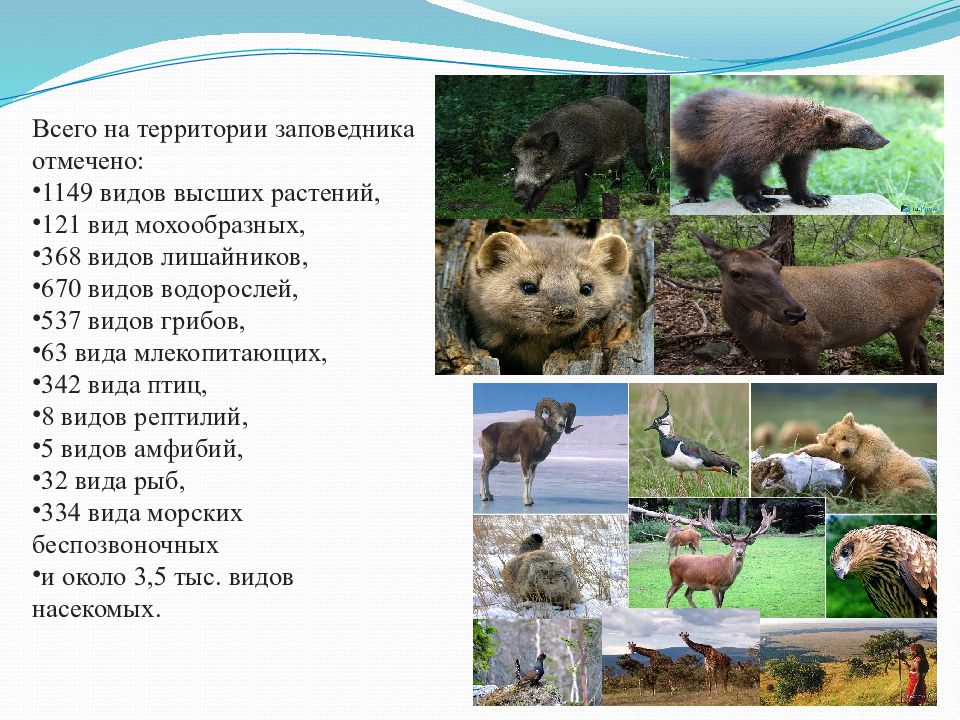 Всего на территории заповедника отмечено:
•1149 видов высших растений,
•121 вид мохообразных,
•368 видов лишайников,
•670 видов водорослей,
•537 видов грибов,
•63 вида млекопитающих,
•342 вида птиц,
•8 видов рептилий,
•5 видов амфибий,
•32 вида рыб,
•334 вида морских беспозвоночных
•и около 3,5 тыс. видов насекомых.